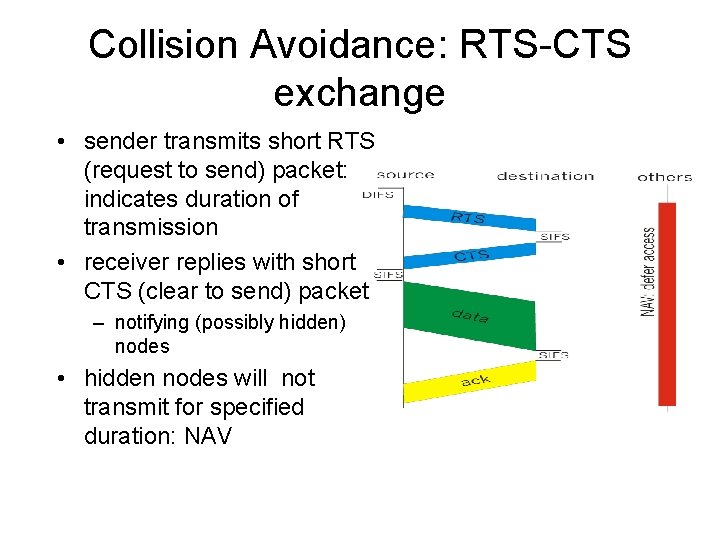 Collision Avoidance: RTS-CTS exchange

• sender transmits short RTS (request to send) packet: indicates duration of transmission
• receiver replies with short CTS (clear to send) packet
– notifying (possibly hidden) nodes
• hidden nodes will not transmit for specified duration: NAV

source
destination
others
DIFS
RTS
SIFS
CTS
SIFS
data
SIFS
ack
NAV: defer access